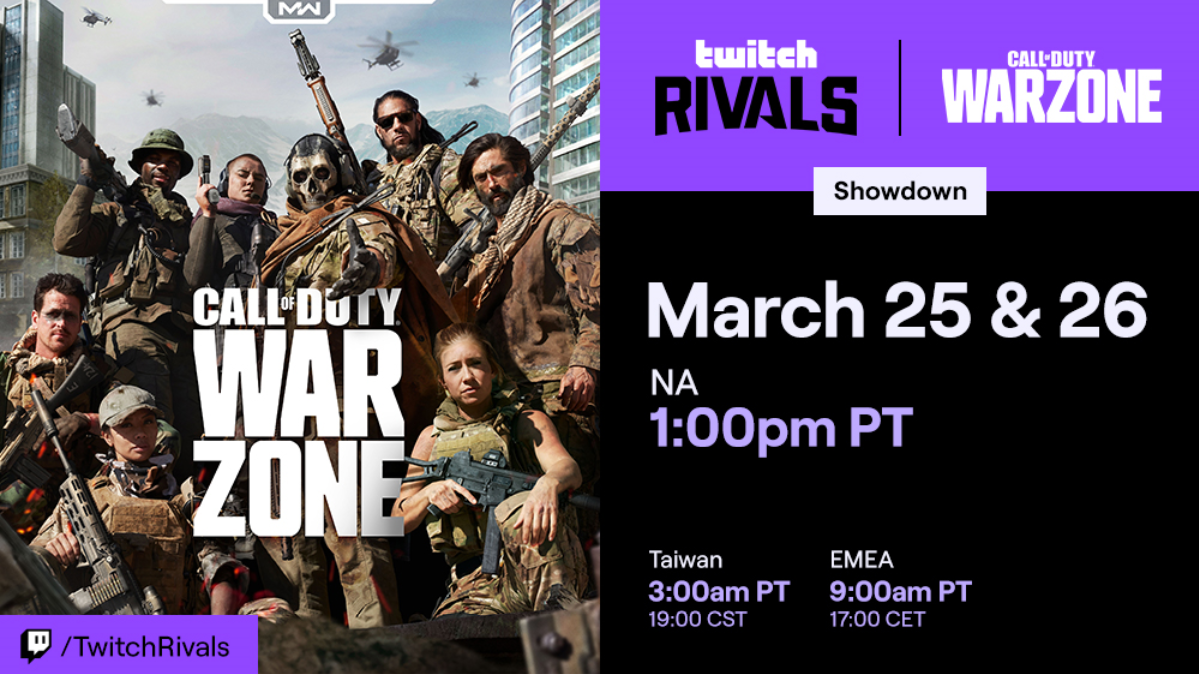 MW

CALL OF DUTY
WAR
ZONE

/TwitchRivals

twitch
RIVALS

CALL OF DUTY
WARZONE

Showdown

March 25 & 26

NA
1:00pm PT

Taiwan
3:00am PT
19:00 CST

EMEA
9:00am PT
17:00 CET